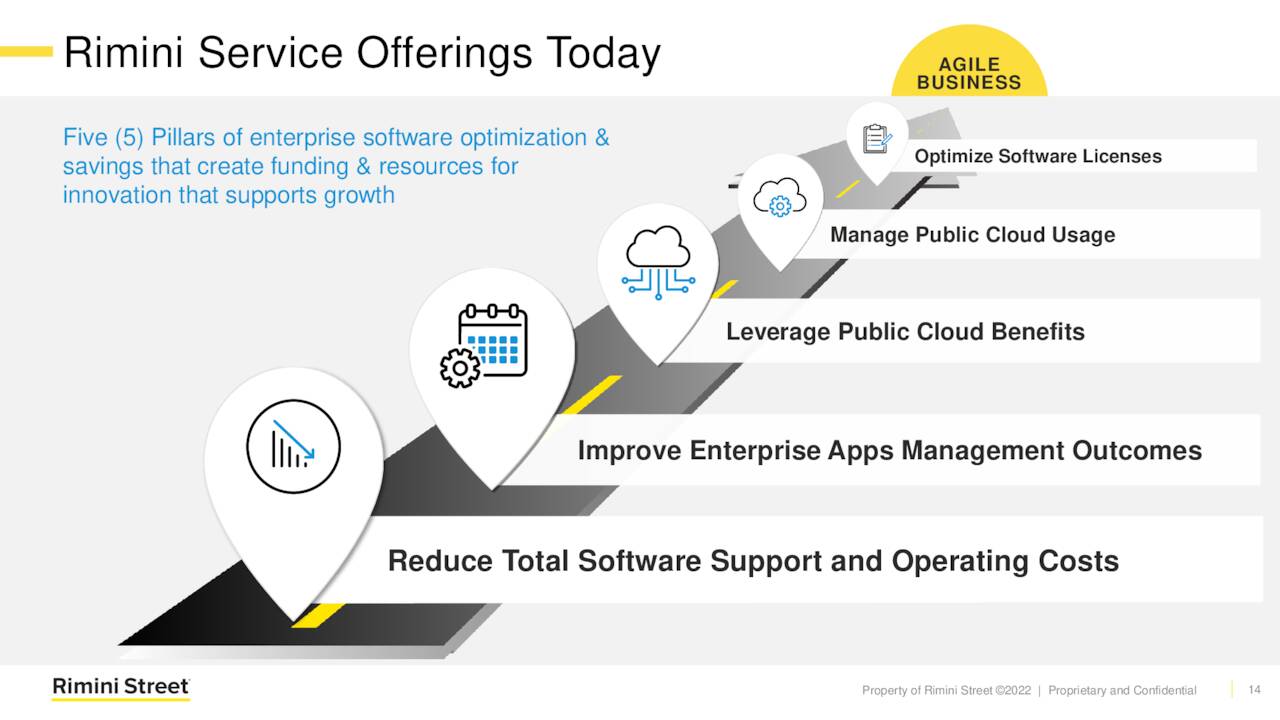 Rimini Service Offerings Today

AGILE BUSINESS

Five (5) Pillars of enterprise software optimization & savings that create funding & resources for innovation that supports growth

Optimize Software Licenses

Manage Public Cloud Usage

Leverage Public Cloud Benefits

Improve Enterprise Apps Management Outcomes

Reduce Total Software Support and Operating Costs

Rimini Street

Property of Rimini Street ©2022 | Proprietary and Confidential

14